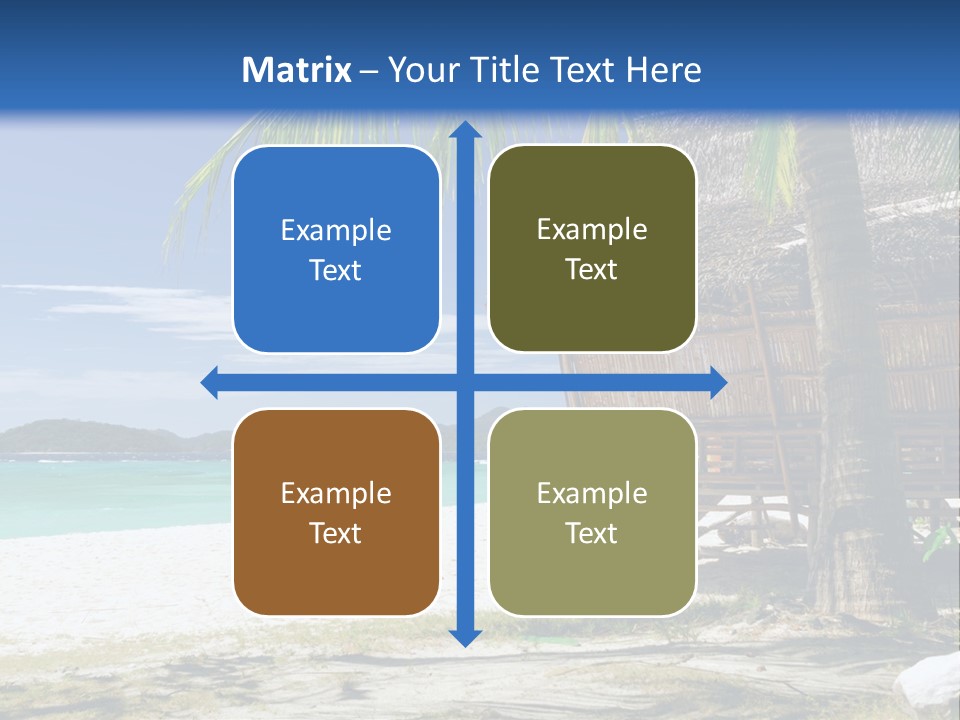 Matrix – Your Title Text Here

Example Text

Example Text

Example Text

Example Text